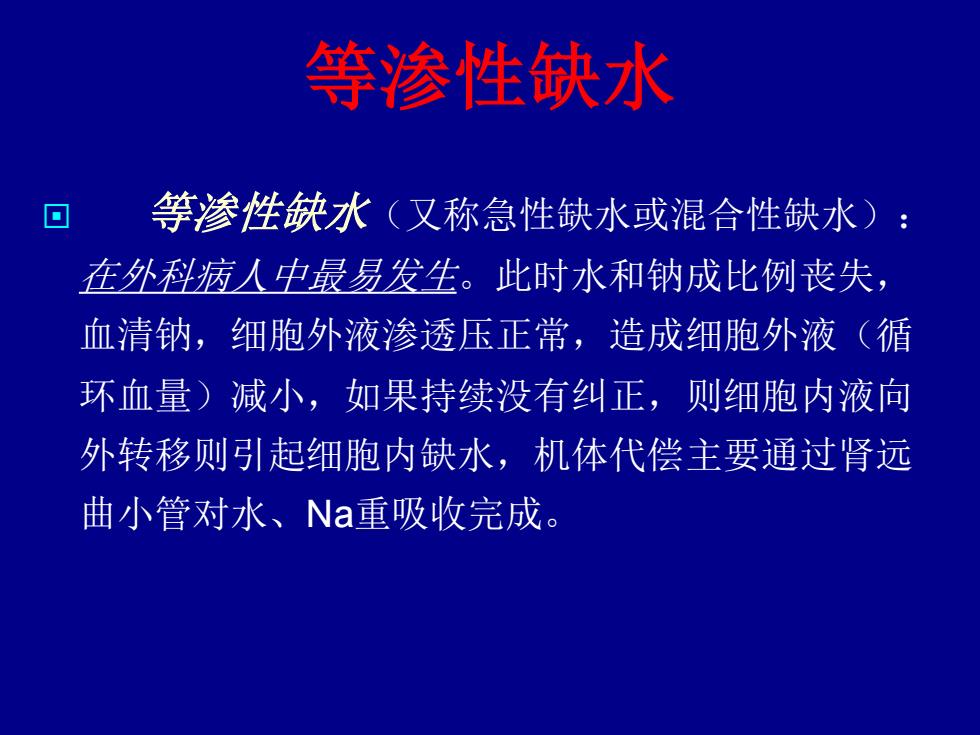 等渗性缺水

等渗性缺水（又称急性缺水或混合性缺水）：在外科病人中最易发生。此时水和钠成比例丧失，血清钠，细胞外液渗透压正常，造成细胞外液（循环血量）减小，如果持续没有纠正，则细胞内液向外转移则引起细胞内缺水，机体代偿主要通过肾远曲小管对水、Na重吸收完成。